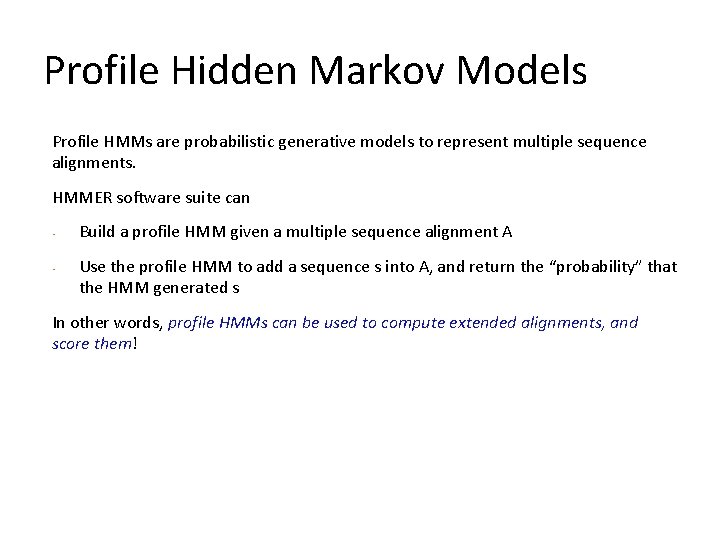 Profile Hidden Markov Models

Profile HMMs are probabilistic generative models to represent multiple sequence alignments.

HMMER software suite can

- Build a profile HMM given a multiple sequence alignment A

- Use the profile HMM to add a sequence s into A, and return the “probability” that the HMM generated s

In other words, profile HMMs can be used to compute extended alignments, and score them!